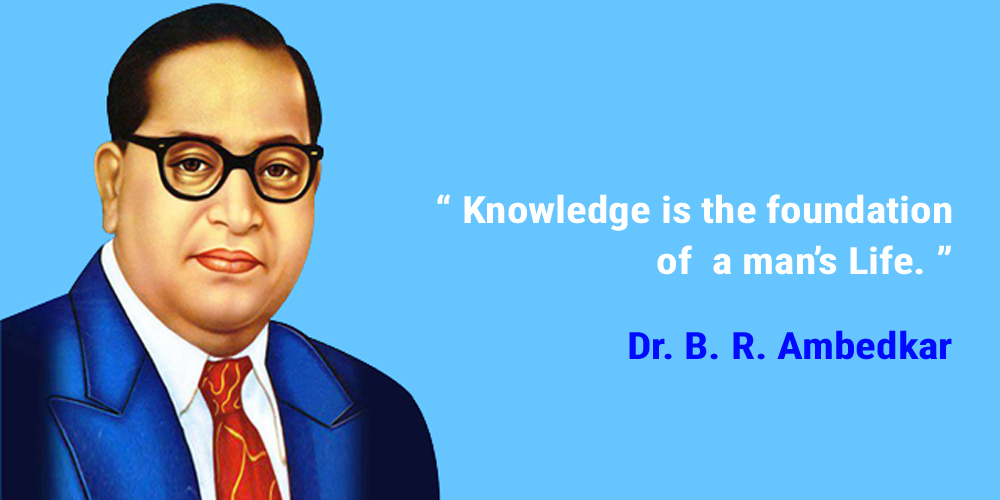 “ Knowledge is the foundation of a man’s Life. ”

Dr. B. R. Ambedkar